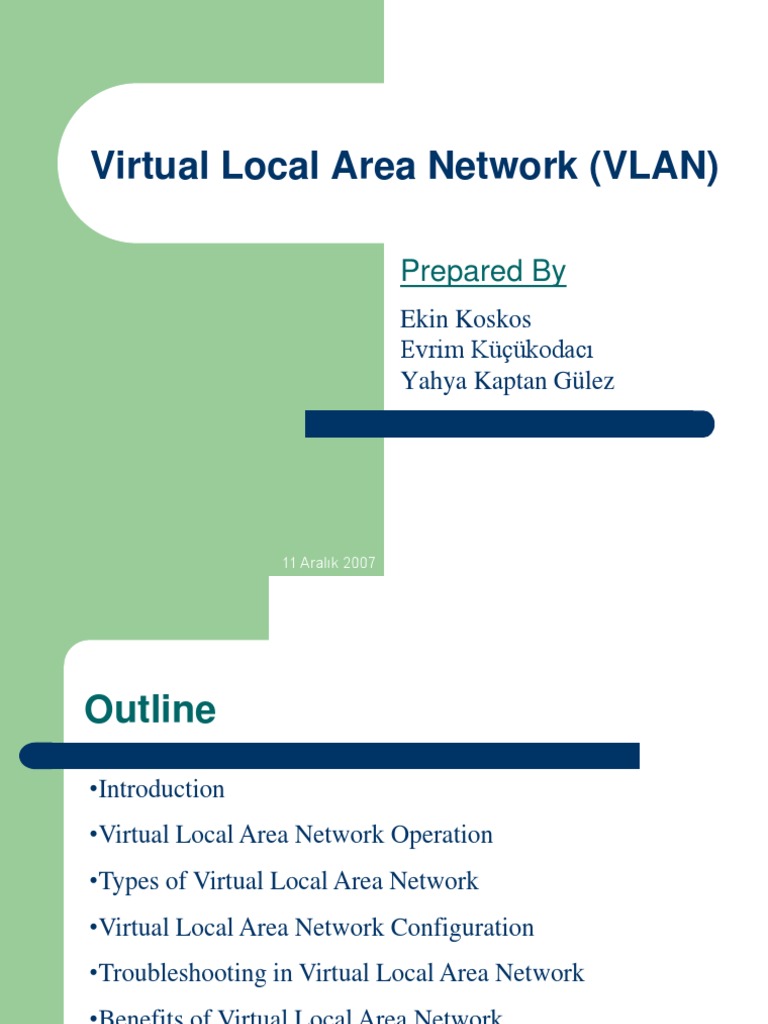 Virtual Local Area Network (VLAN)

Prepared By

Ekin Koskos
Evrim Küçükodacı
Yahya Kaptan Gülez

11 Aralık 2007

Outline

•Introduction
•Virtual Local Area Network Operation
•Types of Virtual Local Area Network
•Virtual Local Area Network Configuration
•Troubleshooting in Virtual Local Area Network
•Benefits of Virtual Local Area Network